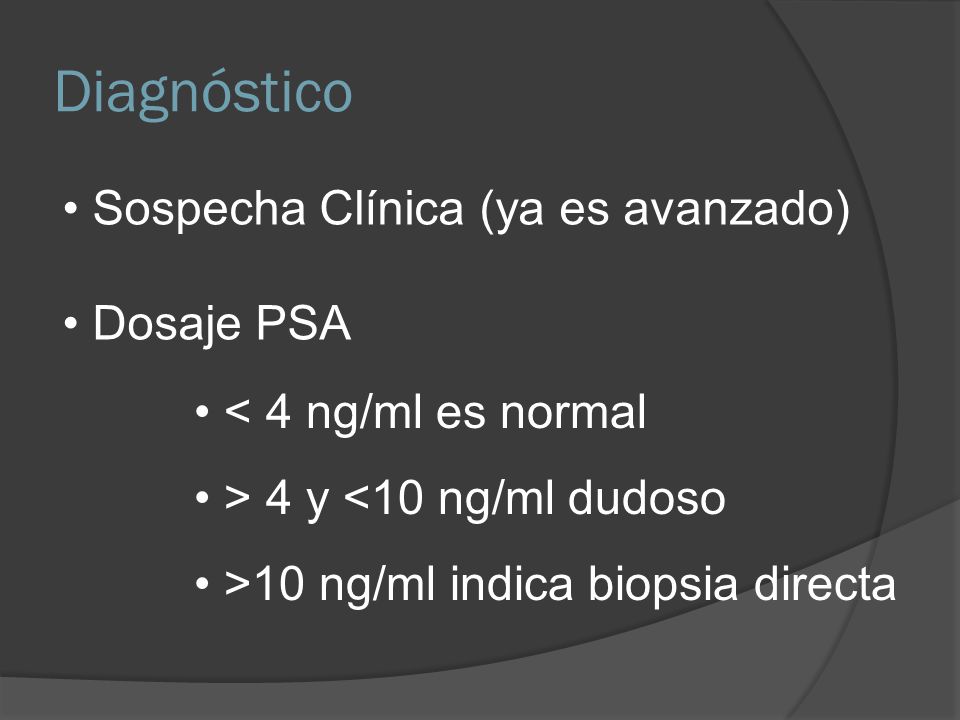 Diagnóstico

• Sospecha Clínica (ya es avanzado)

• Dosaje PSA

• < 4 ng/ml es normal

• > 4 y <10 ng/ml dudoso

• >10 ng/ml indica biopsia directa